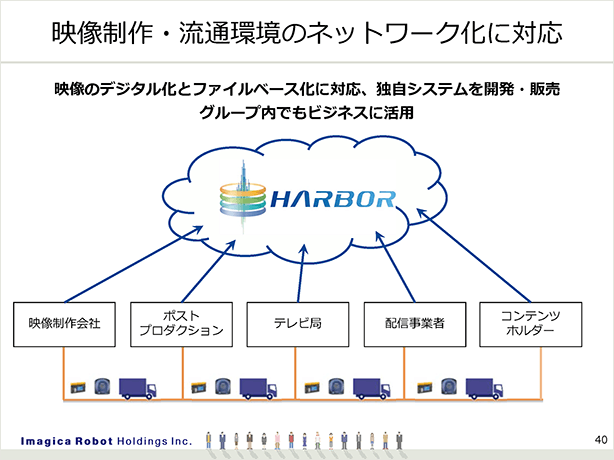 映像制作・流通環境のネットワーク化に対応

映像のデジタル化とファイルベース化に対応、独自システムを開発・販売
グループ内でもビジネスに活用

HARBOR

映像制作会社

ポスト
プロダクション

テレビ局

配信事業者

コンテンツ
ホルダー

Imagica Robot Holdings Inc.

40